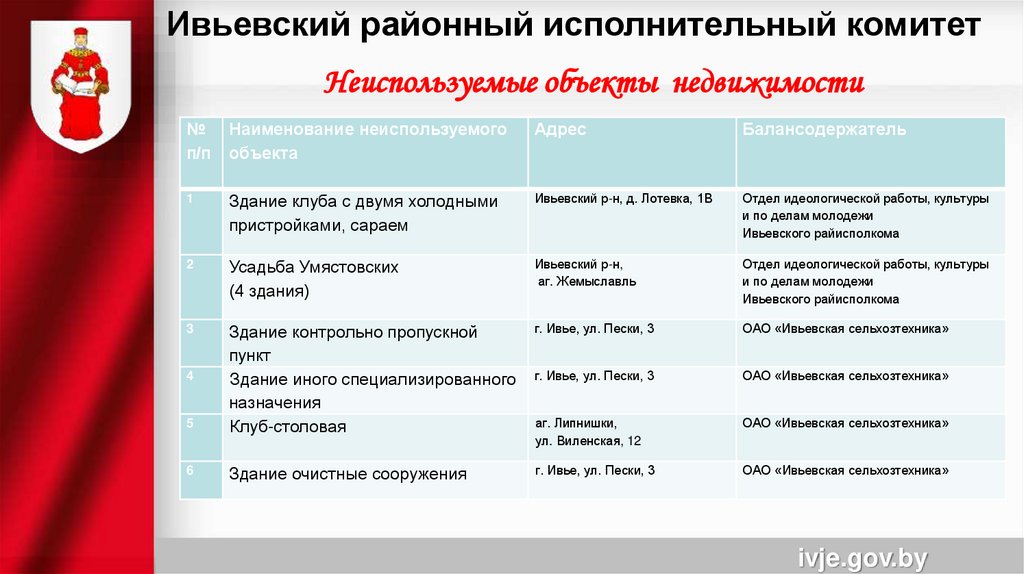 Ивьевский районный исполнительный комитет

Неиспользуемые объекты недвижимости

| № п/п | Наименование неиспользуемого объекта | Адрес | Балансодержатель |
|---|---|---|---|
| 1 | Здание клуба с двумя холодными пристройками, сараем | Ивьевский р-н, д. Лотевка, 1В | Отдел идеологической работы, культуры и по делам молодежи Ивьевского райисполкома |
| 2 | Усадьба Умястовских (4 здания) | Ивьевский р-н, аг. Жемыславль | Отдел идеологической работы, культуры и по делам молодежи Ивьевского райисполкома |
| 3 | Здание контрольно пропускной пункт | г. Ивье, ул. Пески, 3 | ОАО «Ивьевская сельхозтехника» |
| 4 | Здание иного специализированного назначения | г. Ивье, ул. Пески, 3 | ОАО «Ивьевская сельхозтехника» |
| 5 | Клуб-столовая | аг. Липнишки, ул. Виленская, 12 | ОАО «Ивьевская сельхозтехника» |
| 6 | Здание очистные сооружения | г. Ивье, ул. Пески, 3 | ОАО «Ивьевская сельхозтехника» |

ivje.gov.by